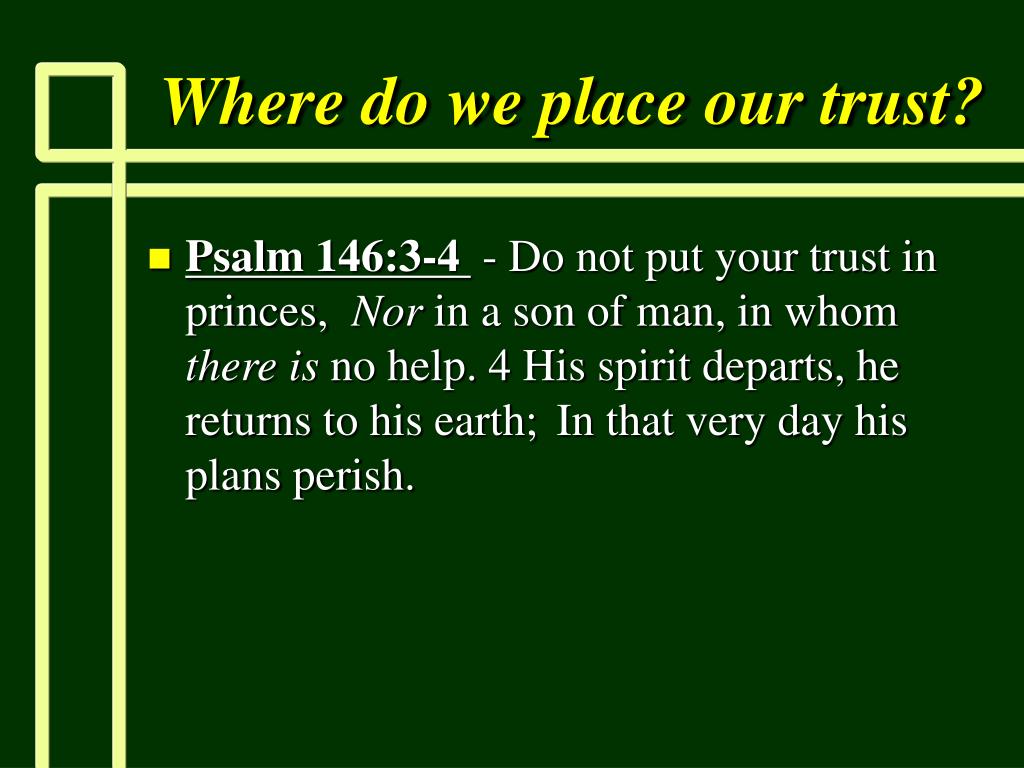 Where do we place our trust?

Psalm 146:3-4 - Do not put your trust in princes, Nor in a son of man, in whom there is no help. 4 His spirit departs, he returns to his earth; In that very day his plans perish.